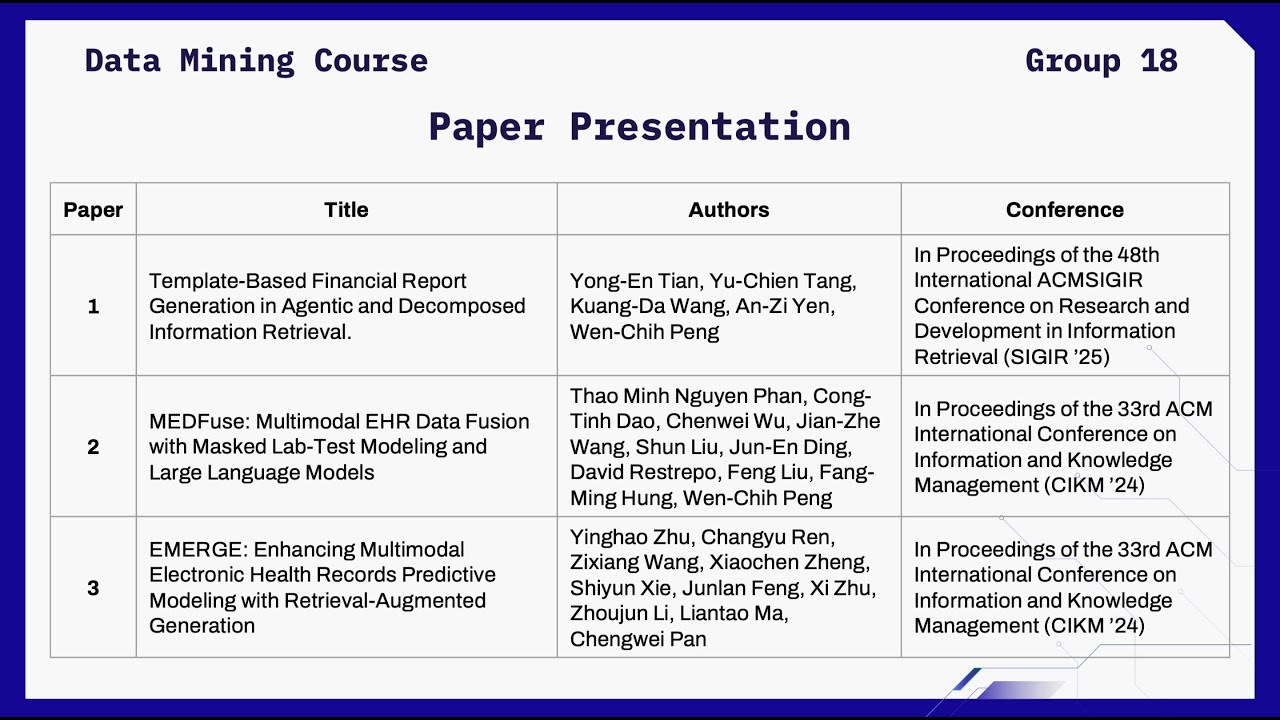 Data Mining Course

Group 18

Paper Presentation

| Paper | Title | Authors | Conference |
|---|---|---|---|
| 1 | Template-Based Financial Report Generation in Agentic and Decomposed Information Retrieval. | Yong-En Tian, Yu-Chien Tang, Kuang-Da Wang, An-Zi Yen, Wen-Chih Peng | In Proceedings of the 48th International ACMSIGIR Conference on Research and Development in Information Retrieval (SIGIR ’25) |
| 2 | MEDFuse: Multimodal EHR Data Fusion with Masked Lab-Test Modeling and Large Language Models | Thao Minh Nguyen Phan, Cong-Tinh Dao, Chenwei Wu, Jian-Zhe Wang, Shun Liu, Jun-En Ding, David Restrepo, Feng Liu, Fang-Ming Hung, Wen-Chih Peng | In Proceedings of the 33rd ACM International Conference on Information and Knowledge Management (CIKM ’24) |
| 3 | EMERGE: Enhancing Multimodal Electronic Health Records Predictive Modeling with Retrieval-Augmented Generation | Yinghao Zhu, Changyu Ren, Zixiang Wang, Xiaochen Zheng, Shiyun Xie, Junlan Feng, Xi Zhu, Zhoujun Li, Liantao Ma, Chengwei Pan | In Proceedings of the 33rd ACM International Conference on Information and Knowledge Management (CIKM ’24) |